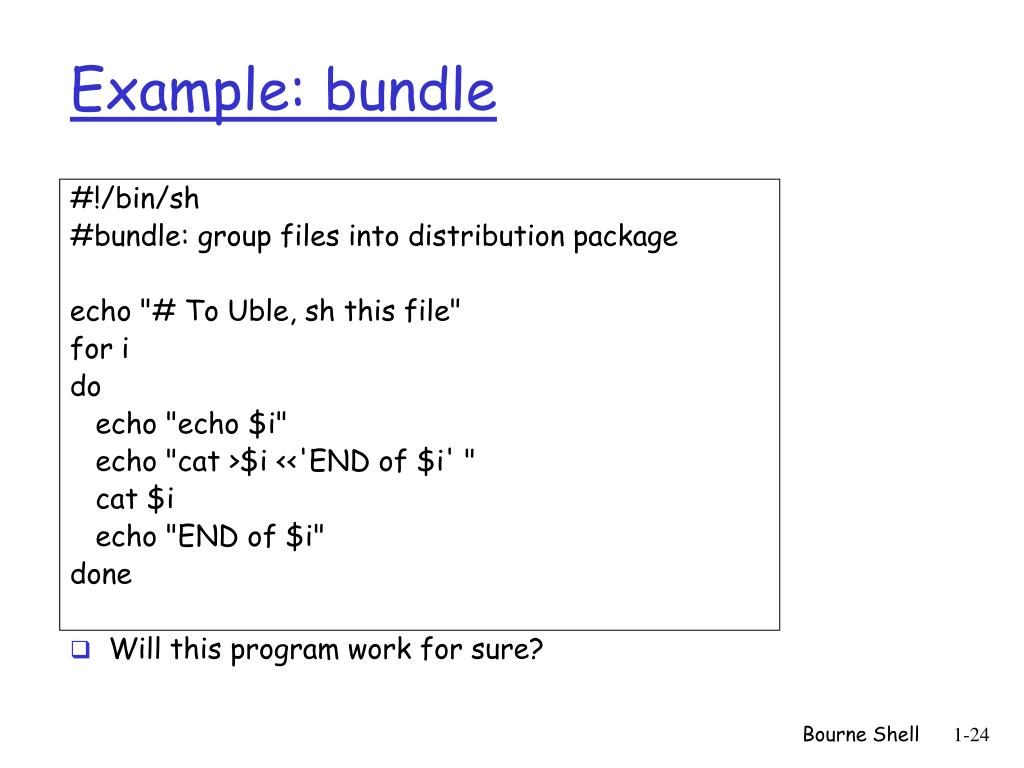 Example: bundle

#!/bin/sh
#bundle: group files into distribution package

echo "# To Uble, sh this file"
for i
do
  echo "echo $i"
  echo "cat >$i <<'END of $i' "
  cat $i
  echo "END of $i"
done

Will this program work for sure?

Bourne Shell 1-24